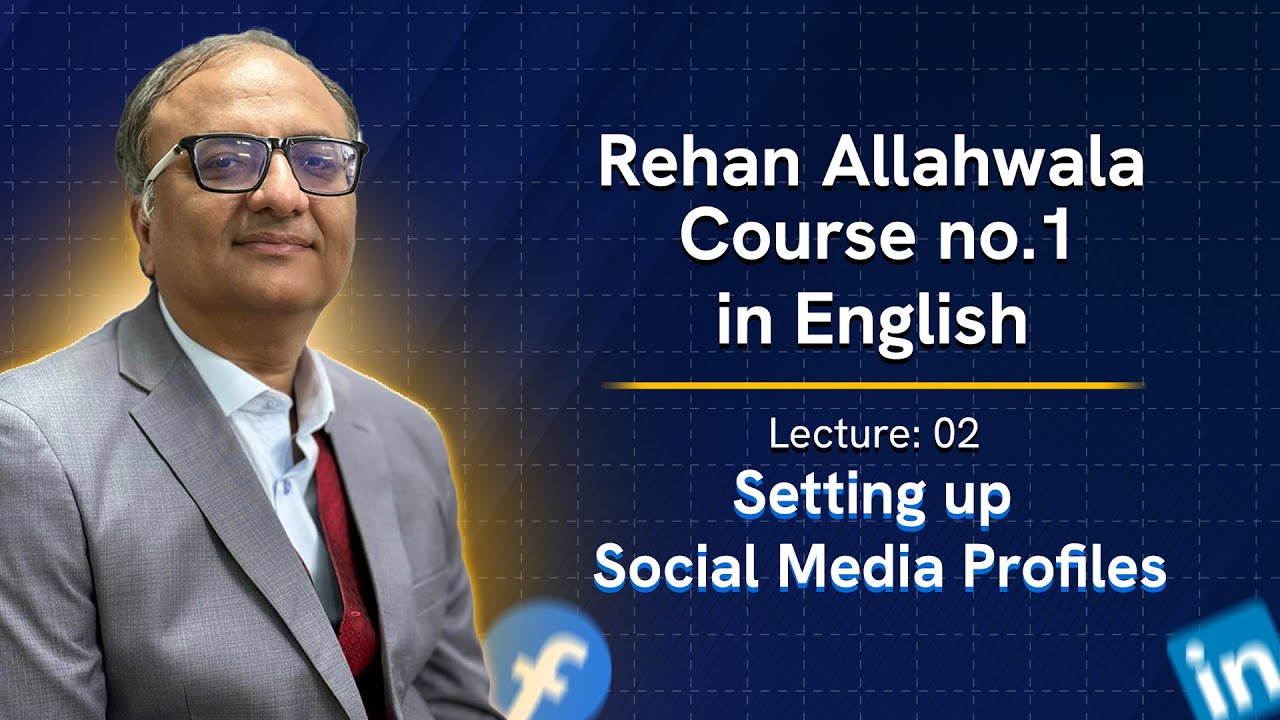 Rehan Allahwala Course no.1 in English

Lecture: 02

Setting up Social Media Profiles

f

in